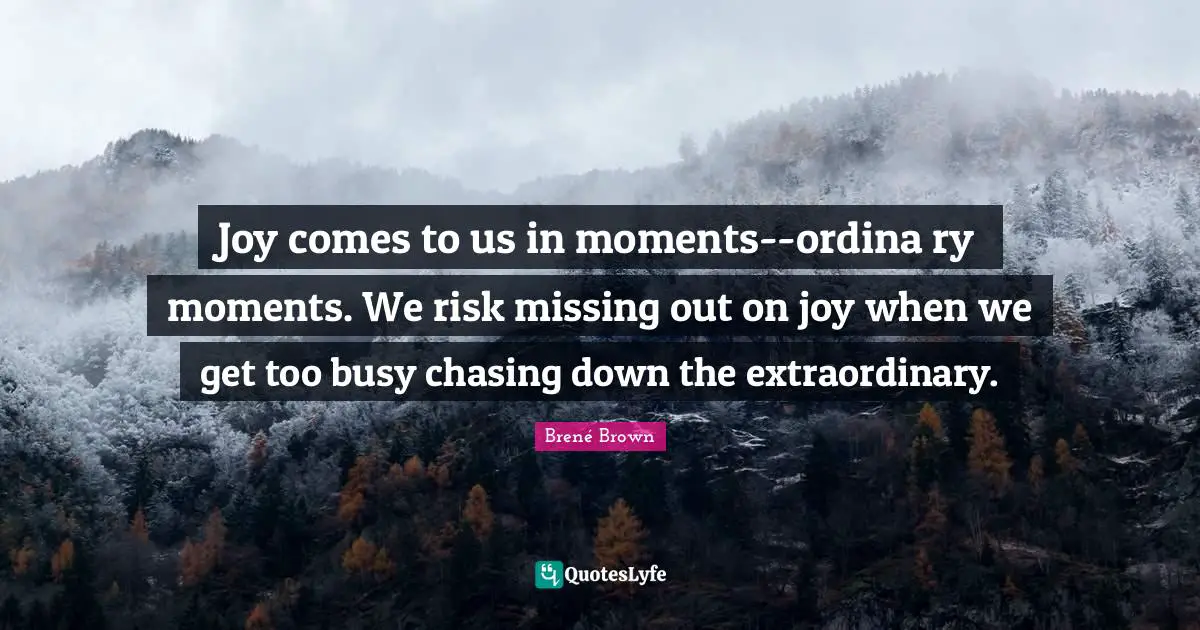 Joy comes to us in moments--ordina ry moments. We risk missing out on joy when we get too busy chasing down the extraordinary.

Brené Brown

QuotesLyfe